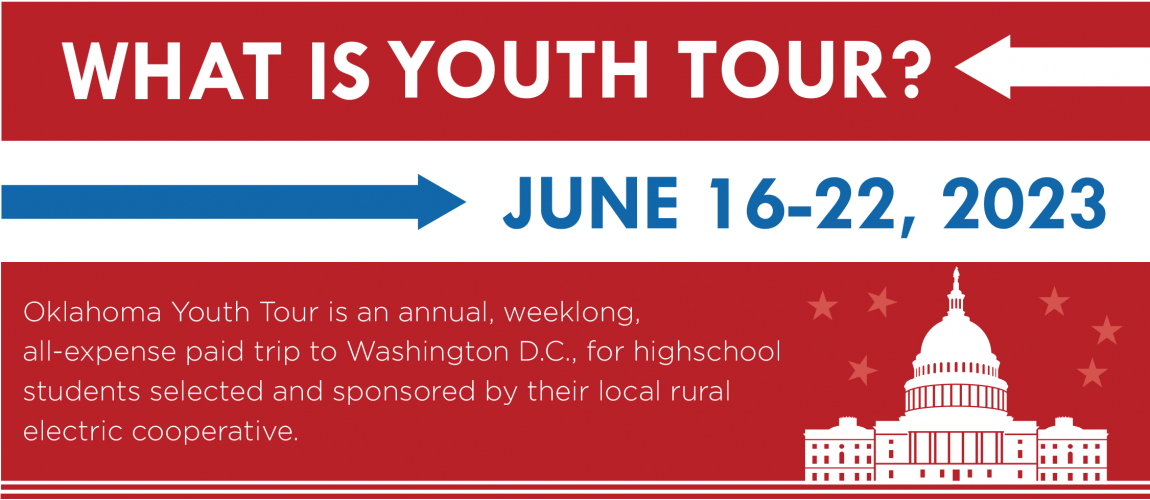 WHAT IS YOUTH TOUR?

JUNE 16-22, 2023

Oklahoma Youth Tour is an annual, weeklong, all-expense paid trip to Washington D.C., for highschool students selected and sponsored by their local rural electric cooperative.